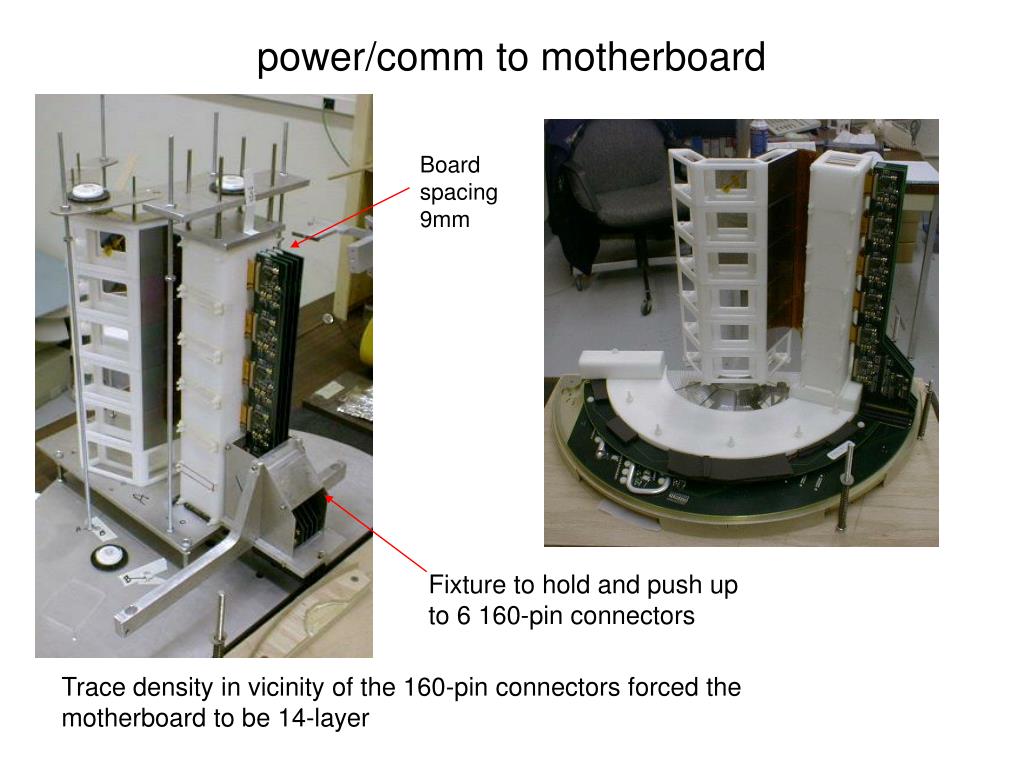 power/comm to motherboard

Board spacing 9mm

Fixture to hold and push up to 6 160-pin connectors

Trace density in vicinity of the 160-pin connectors forced the motherboard to be 14-layer